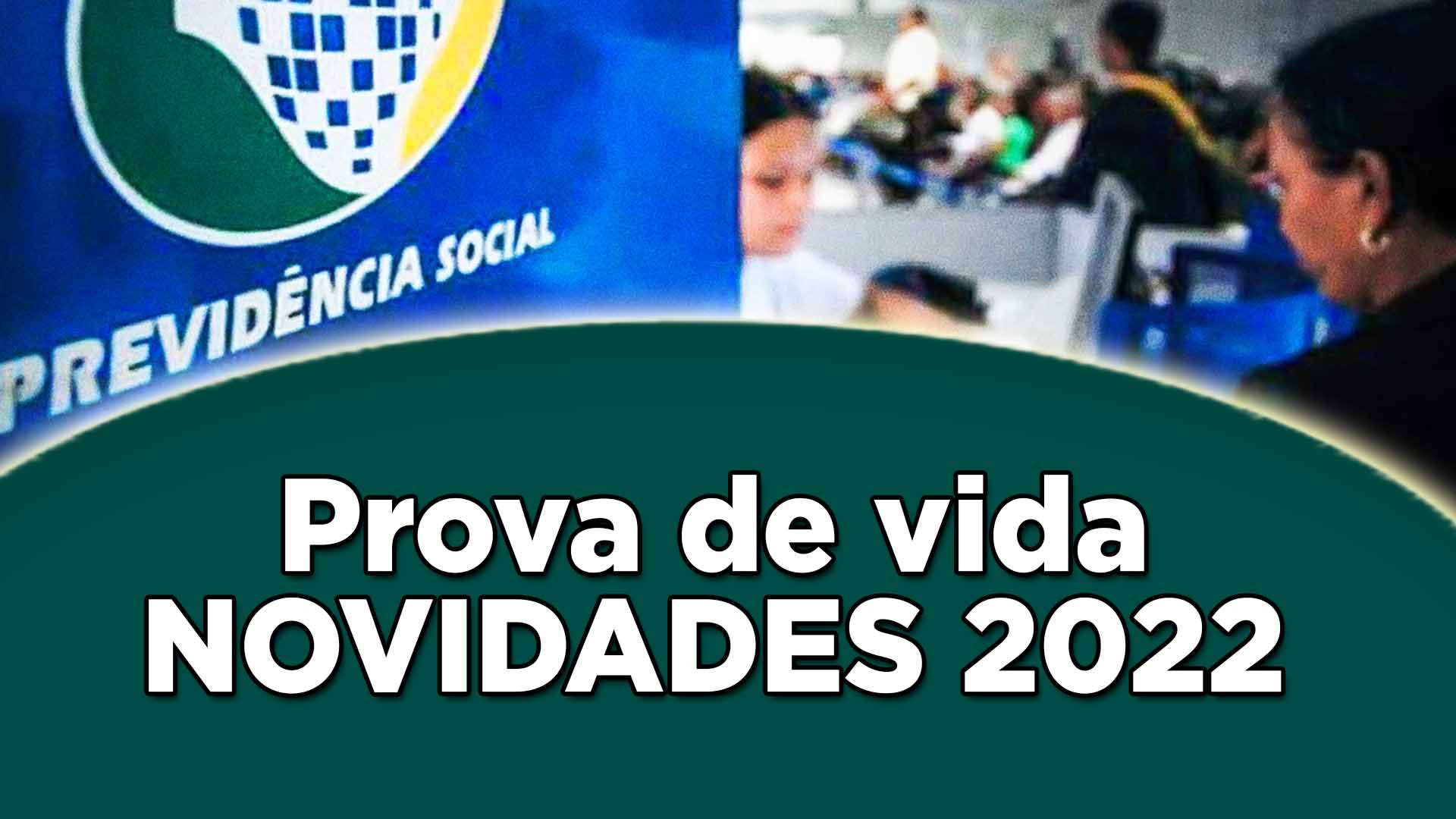 PREVIDÊNCIA SOCIAL

Prova de vida
NOVIDADES 2022